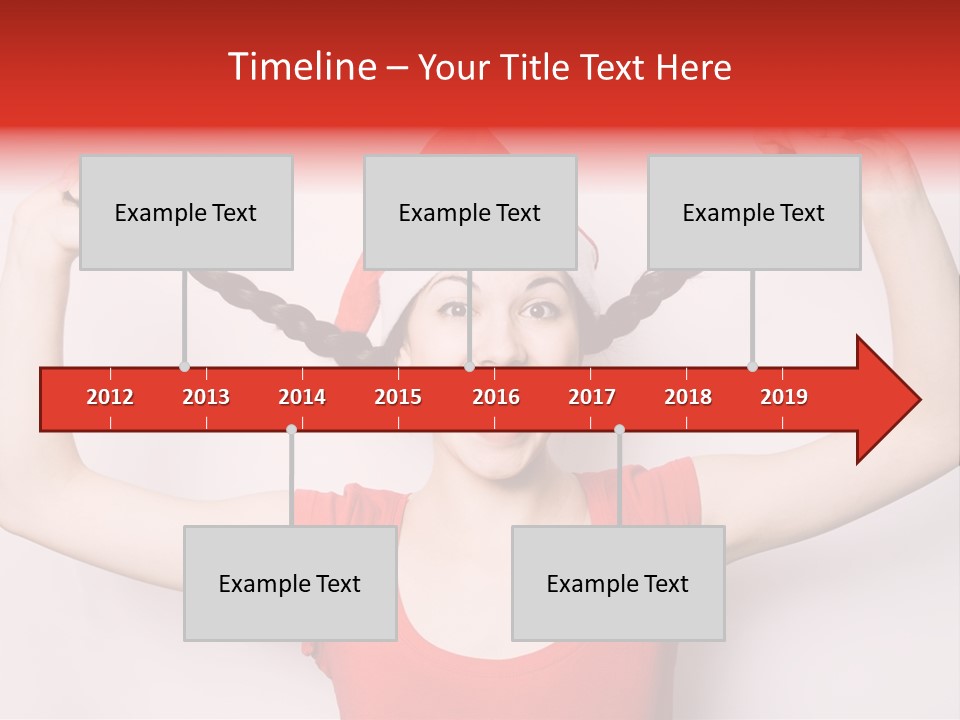 Timeline – Your Title Text Here

Example Text

Example Text

Example Text

2012 2013 2014 2015 2016 2017 2018 2019

Example Text

Example Text